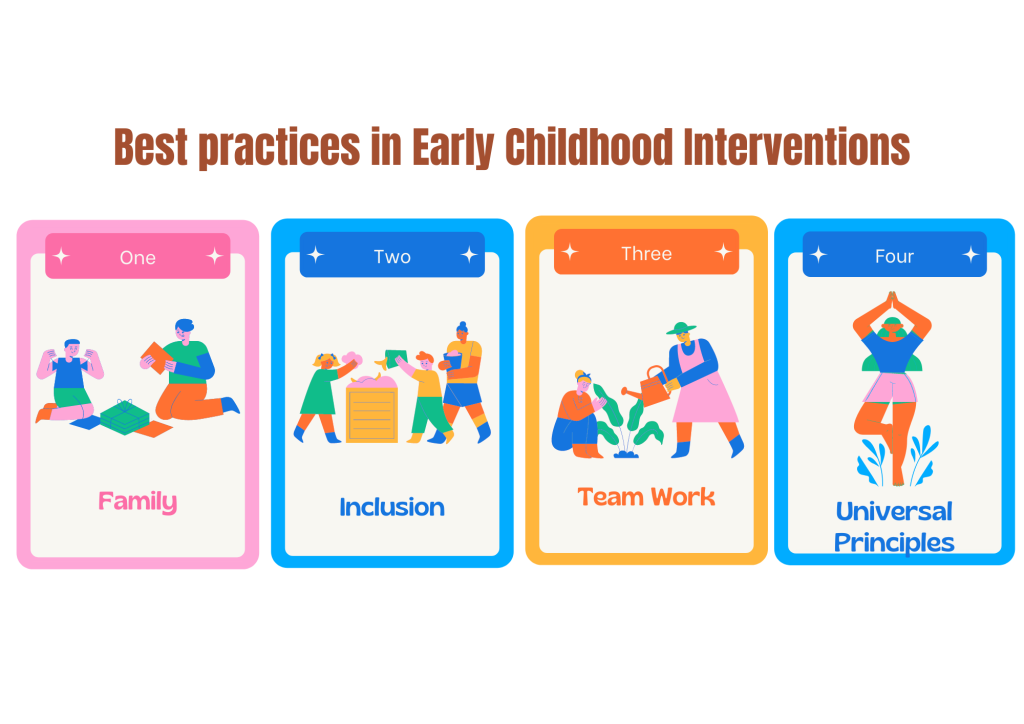 Best practices in Early Childhood Interventions

One

Family

Two

Inclusion

Three

Team Work

Four

Universal Principles